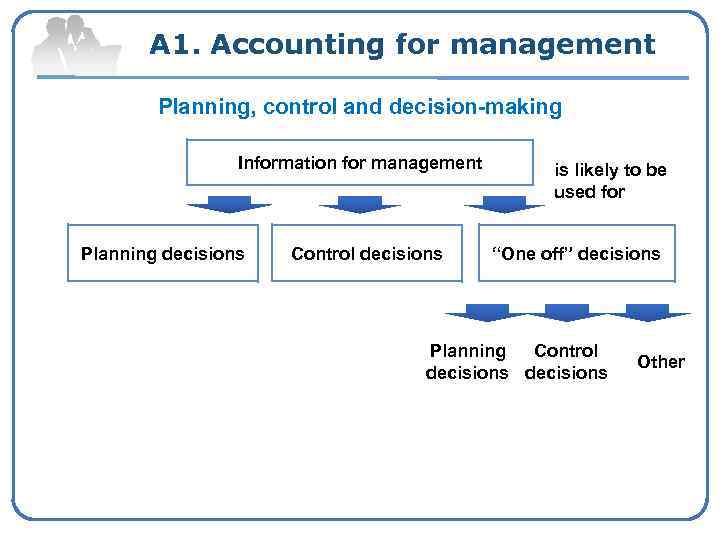 A1. Accounting for management

Planning, control and decision-making

Information for management

is likely to be used for

Planning decisions

Control decisions

“One off” decisions

Planning decisions

Control decisions

Other